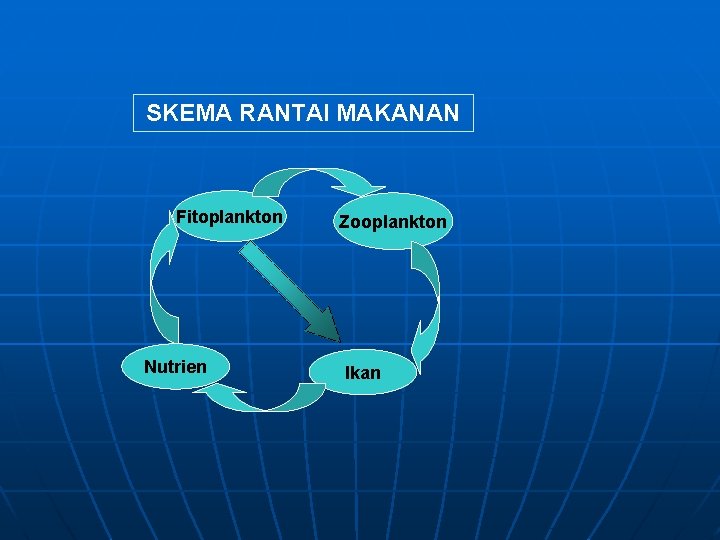 SKEMA RANTAI MAKANAN

Fitoplankton

Zooplankton

Nutrien

Ikan